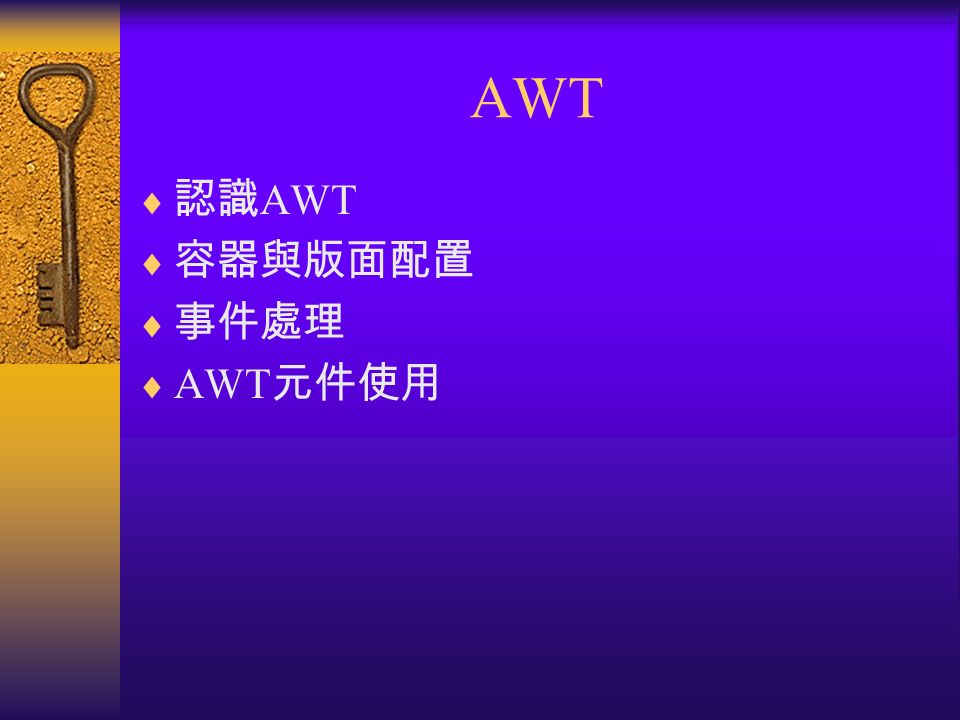 AWT

♦ 認識AWT
♦ 容器與版面配置
♦ 事件處理
♦ AWT元件使用